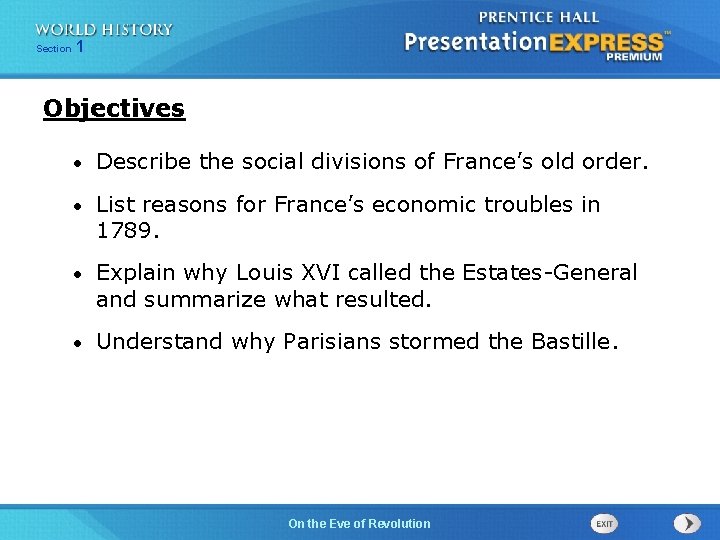 WORLD HISTORY
Section 1

PRENTICE HALL
PresentationEXPRESS™
PREMIUM

Objectives

• Describe the social divisions of France's old order.

• List reasons for France's economic troubles in 1789.

• Explain why Louis XVI called the Estates-General and summarize what resulted.

• Understand why Parisians stormed the Bastille.

On the Eve of Revolution

EXIT